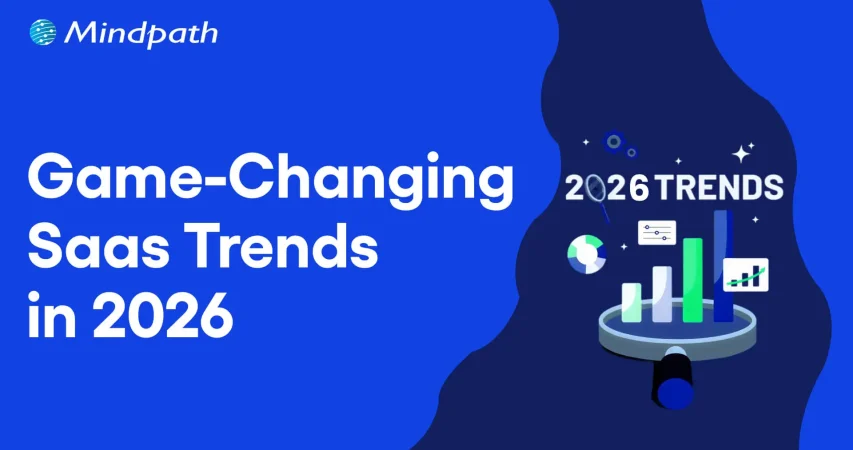 Mindpath

Game-Changing Saas Trends in 2026

2026 TRENDS